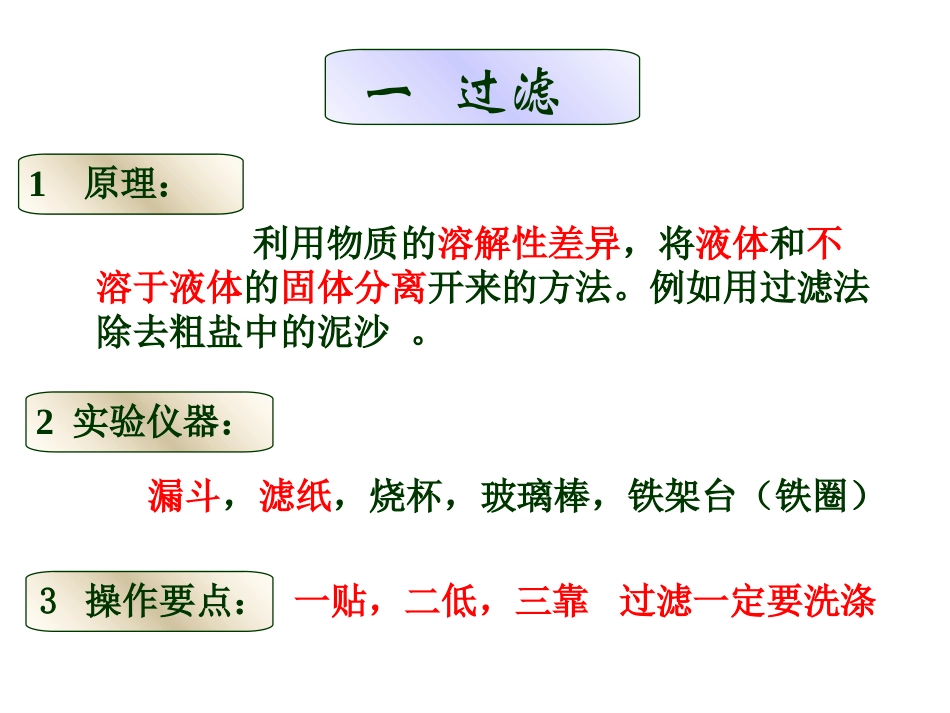 一 过滤

1 原理：

利用物质的溶解性差异，将液体和不溶于液体的固体分离开来的方法。例如用过滤法除去粗盐中的泥沙 。

2 实验仪器：

漏斗，滤纸，烧杯，玻璃棒，铁架台（铁圈）

3 操作要点： 一贴，二低，三靠 过滤一定要洗涤